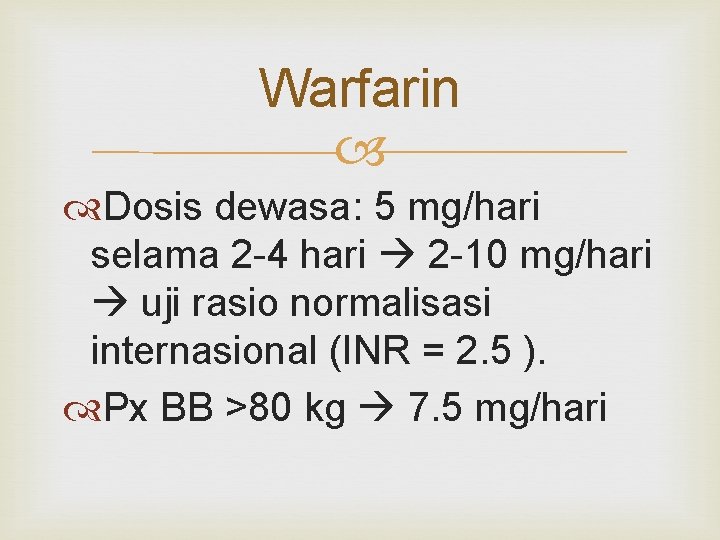 Warfarin

Dosis dewasa: 5 mg/hari selama 2-4 hari → 2-10 mg/hari → uji rasio normalisasi internasional (INR = 2.5 ).

Px BB >80 kg → 7.5 mg/hari